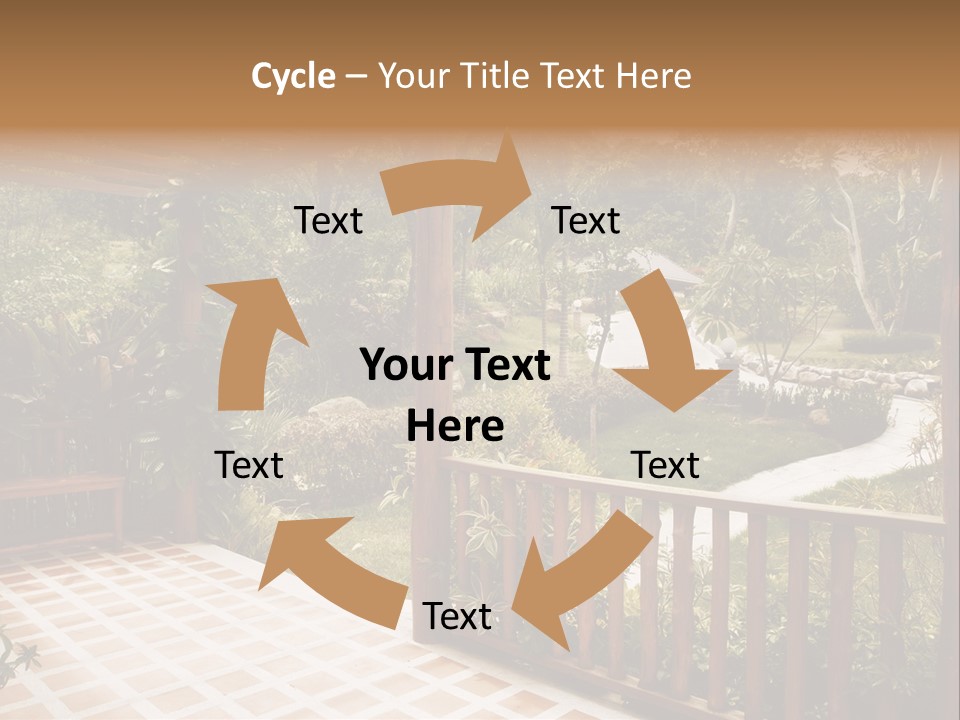 Cycle – Your Title Text Here

Text

Text

Your Text Here

Text

Text

Text